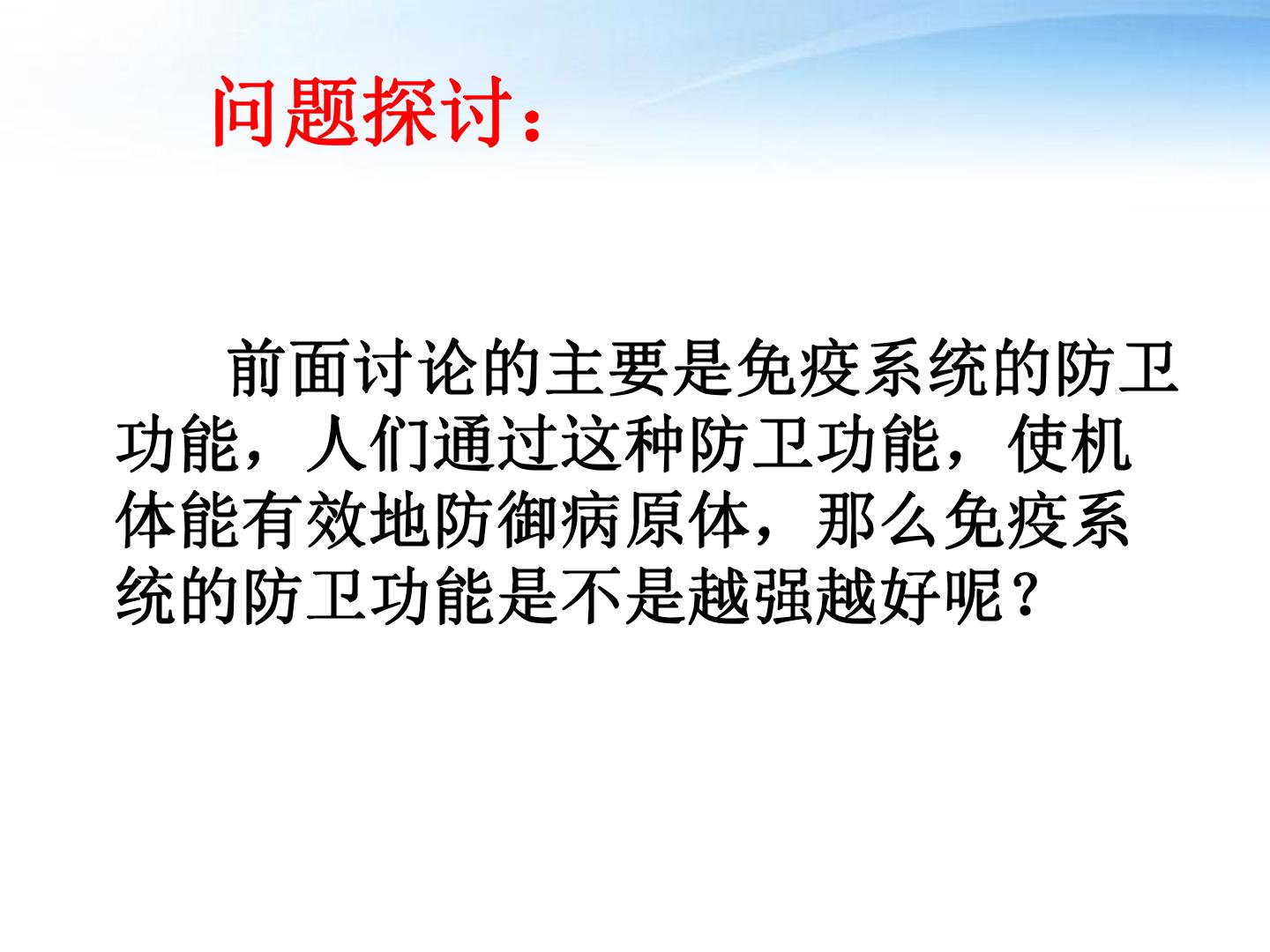 问题探讨：

前面讨论的主要是免疫系统的防卫功能，人们通过这种防卫功能，使机体能有效地防御病原体，那么免疫系统的防卫功能是不是越强越好呢？